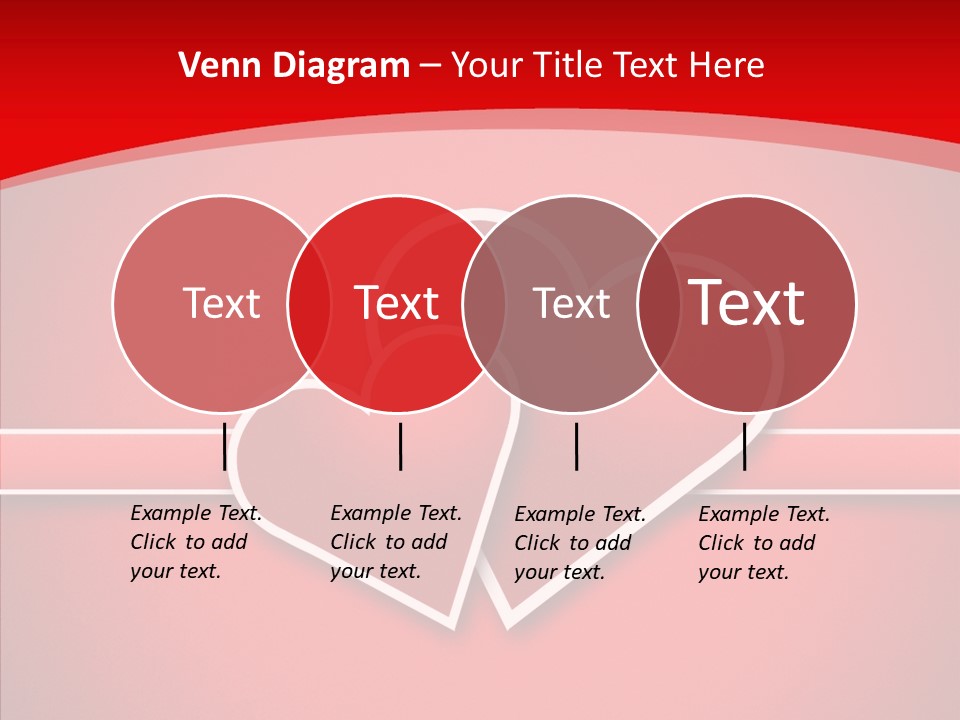 Venn Diagram – Your Title Text Here

Text

Text

Text

Text

Example Text. Click to add your text.

Example Text. Click to add your text.

Example Text. Click to add your text.

Example Text. Click to add your text.